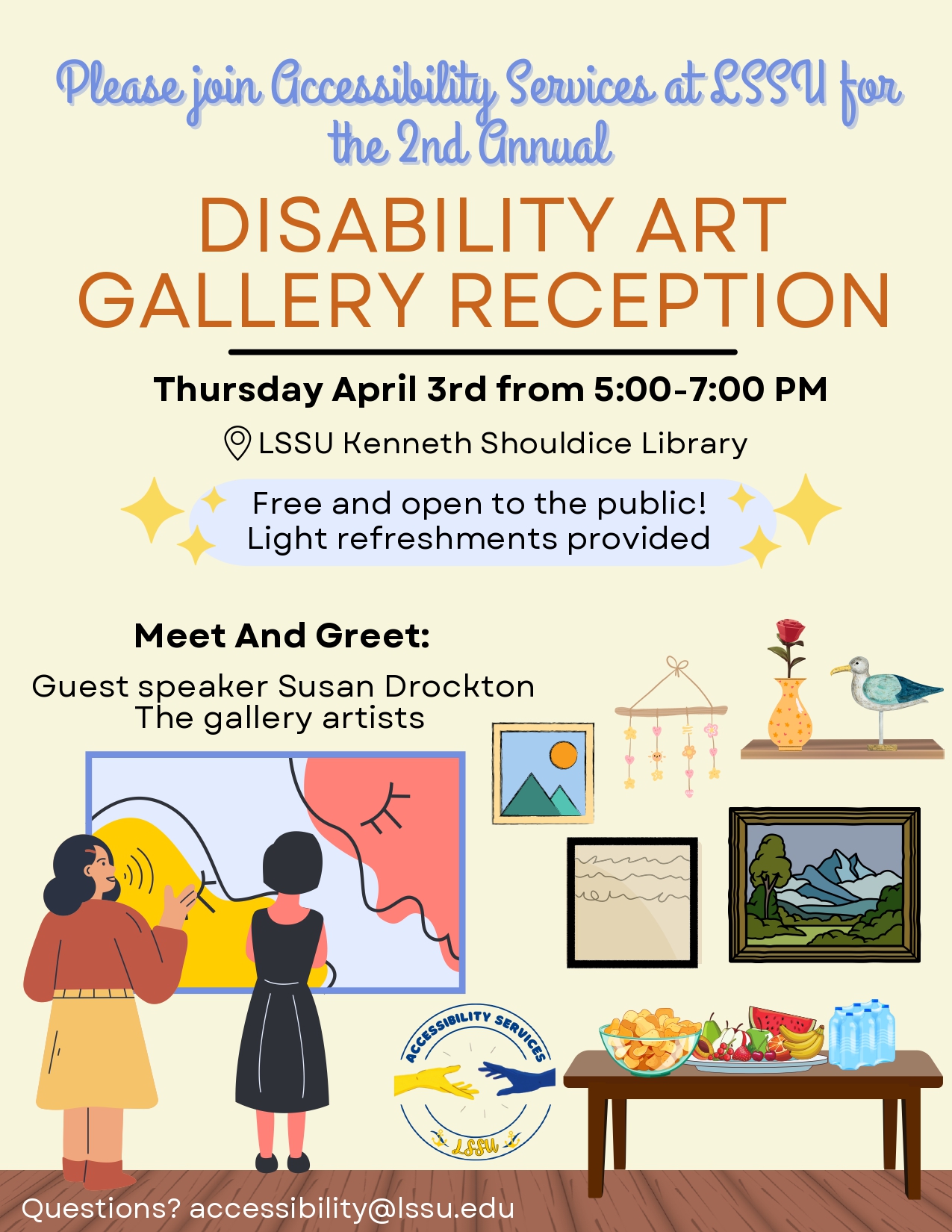 Please join Accessibility Services at LSSU for the 2nd Annual

DISABILITY ART GALLERY RECEPTION

Thursday April 3rd from 5:00-7:00 PM

LSSU Kenneth Shouldice Library

Free and open to the public!
Light refreshments provided

Meet And Greet:

Guest speaker Susan Drockton
The gallery artists

ACCESSIBILITY SERVICES
LSSU

Questions? accessibility@lssu.edu